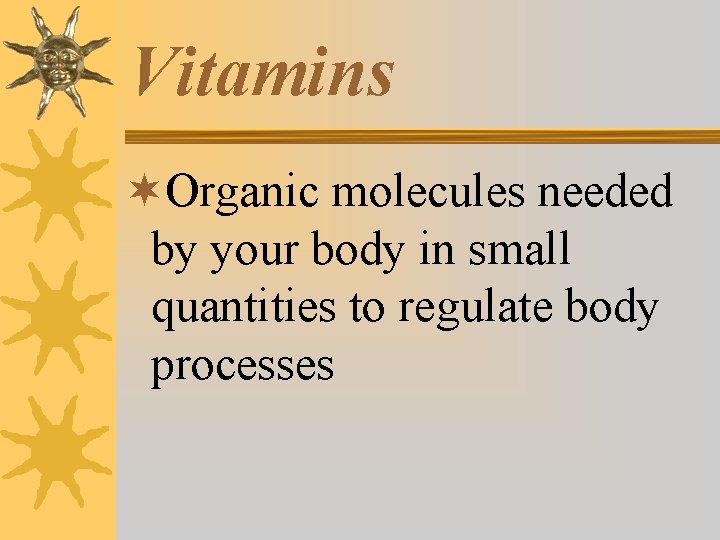 Vitamins

Organic molecules needed by your body in small quantities to regulate body processes